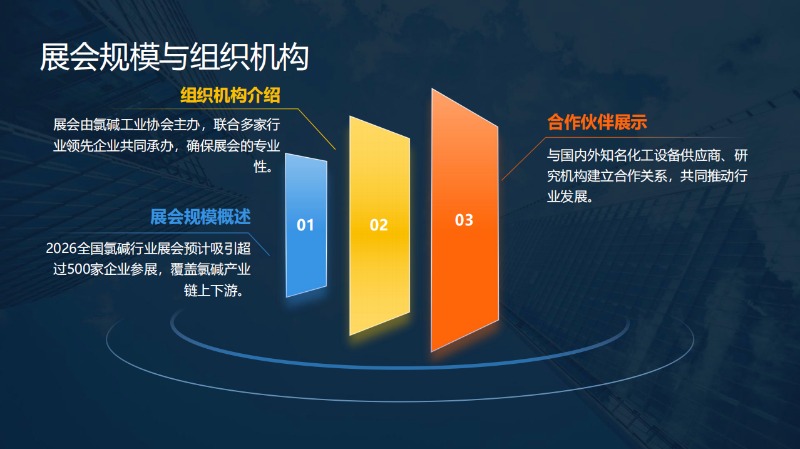 展会规模与组织机构

组织机构介绍

展会由氯碱工业协会主办，联合多家行业领先企业共同承办，确保展会的专业性。

展会规模概述

2026全国氯碱行业展会预计吸引超过500家企业参展，覆盖氯碱产业链上下游。

01

02

03

合作伙伴展示

与国内外知名化工设备供应商、研究机构建立合作关系，共同推动行业发展。